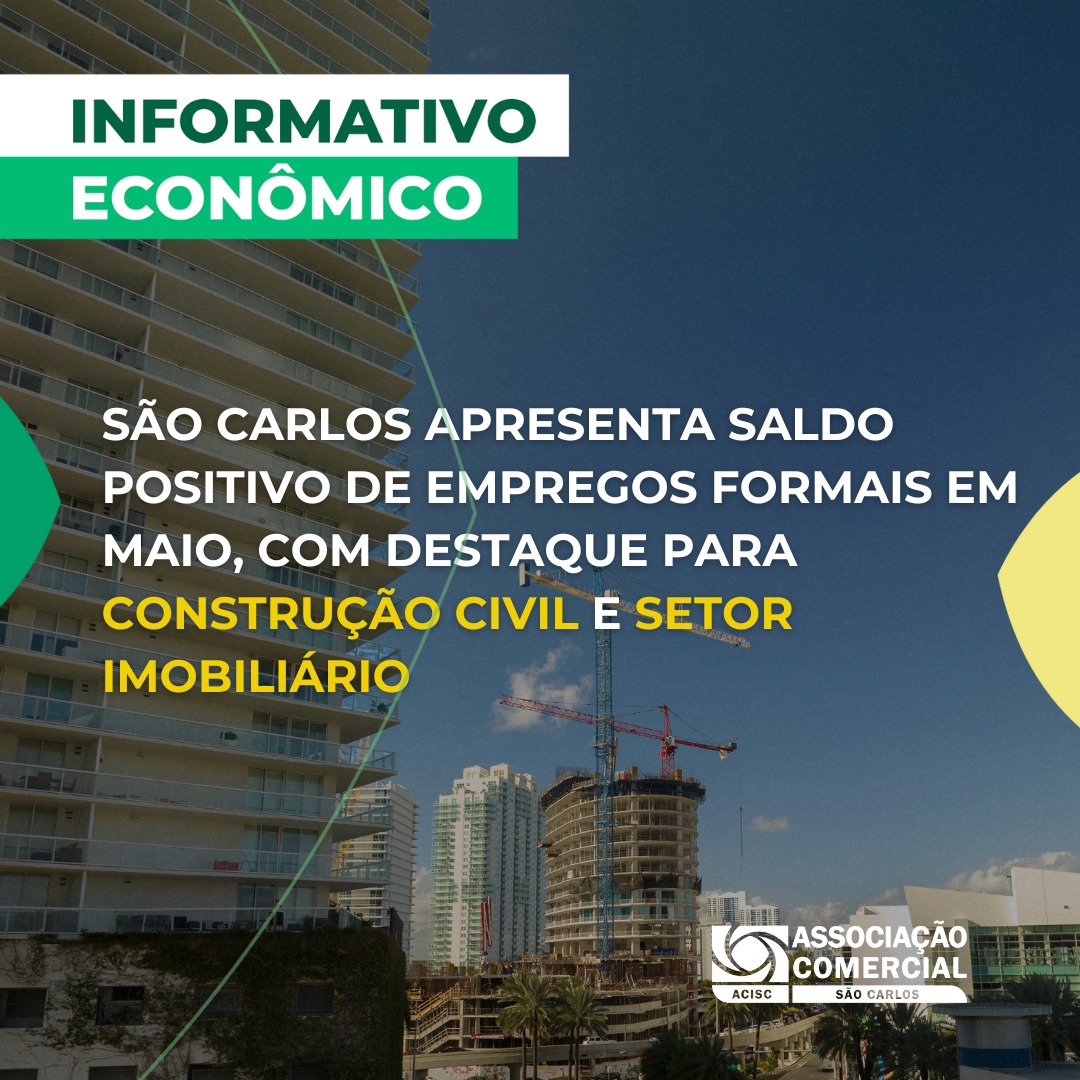 INFORMATIVO
ECONÔMICO

SÃO CARLOS APRESENTA SALDO POSITIVO DE EMPREGOS FORMAIS EM MAIO, COM DESTAQUE PARA CONSTRUÇÃO CIVIL E SETOR IMOBILIÁRIO

ACISC
ASSOCIAÇÃO
COMERCIAL
SÃO CARLOS